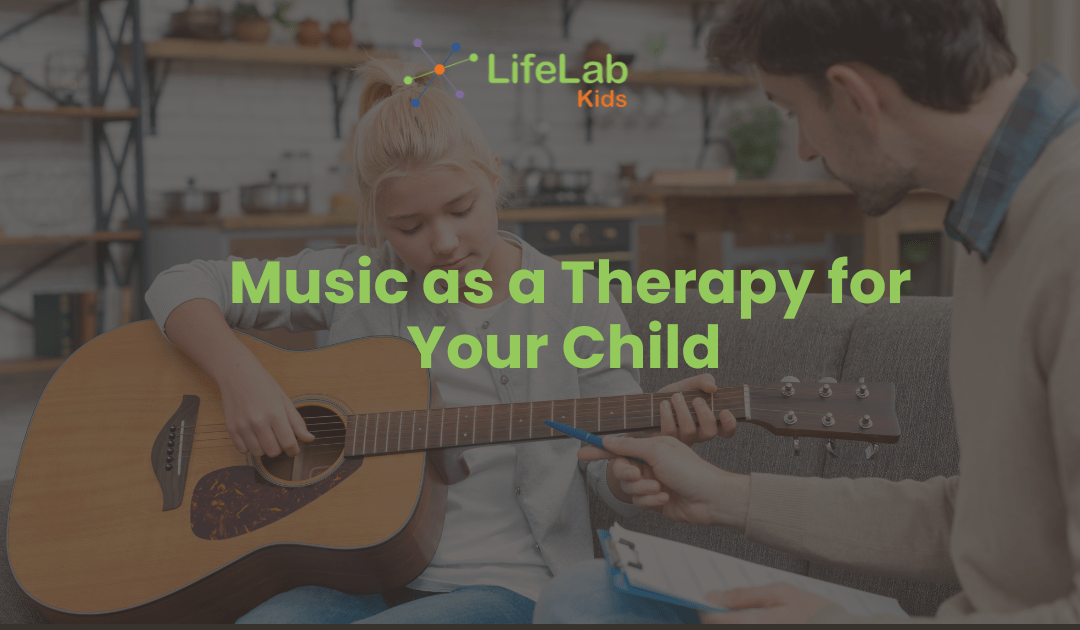 LifeLab
Kids

Music as a Therapy for Your Child